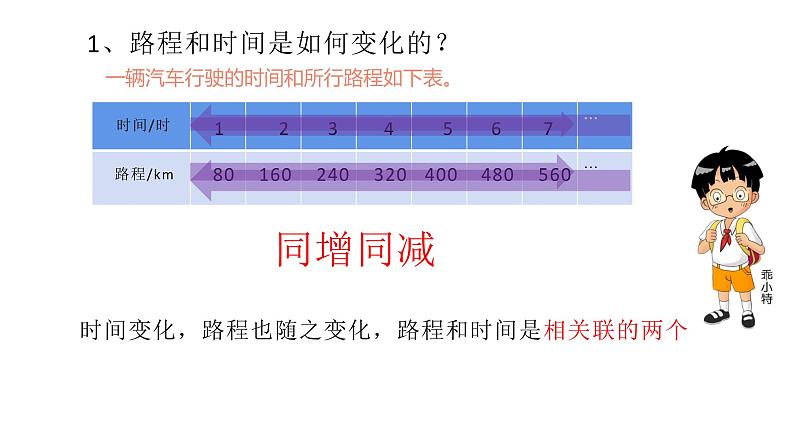 1、路程和时间是如何变化的？

一辆汽车行驶的时间和所行路程如下表。

| 时间/时 | 1 | 2 | 3 | 4 | 5 | 6 | 7 | … |
|---|---|---|---|---|---|---|---|---|
| 路程/km | 80 | 160 | 240 | 320 | 400 | 480 | 560 | … |

同增同减

乖小特

时间变化，路程也随之变化，路程和时间是相关联的两个